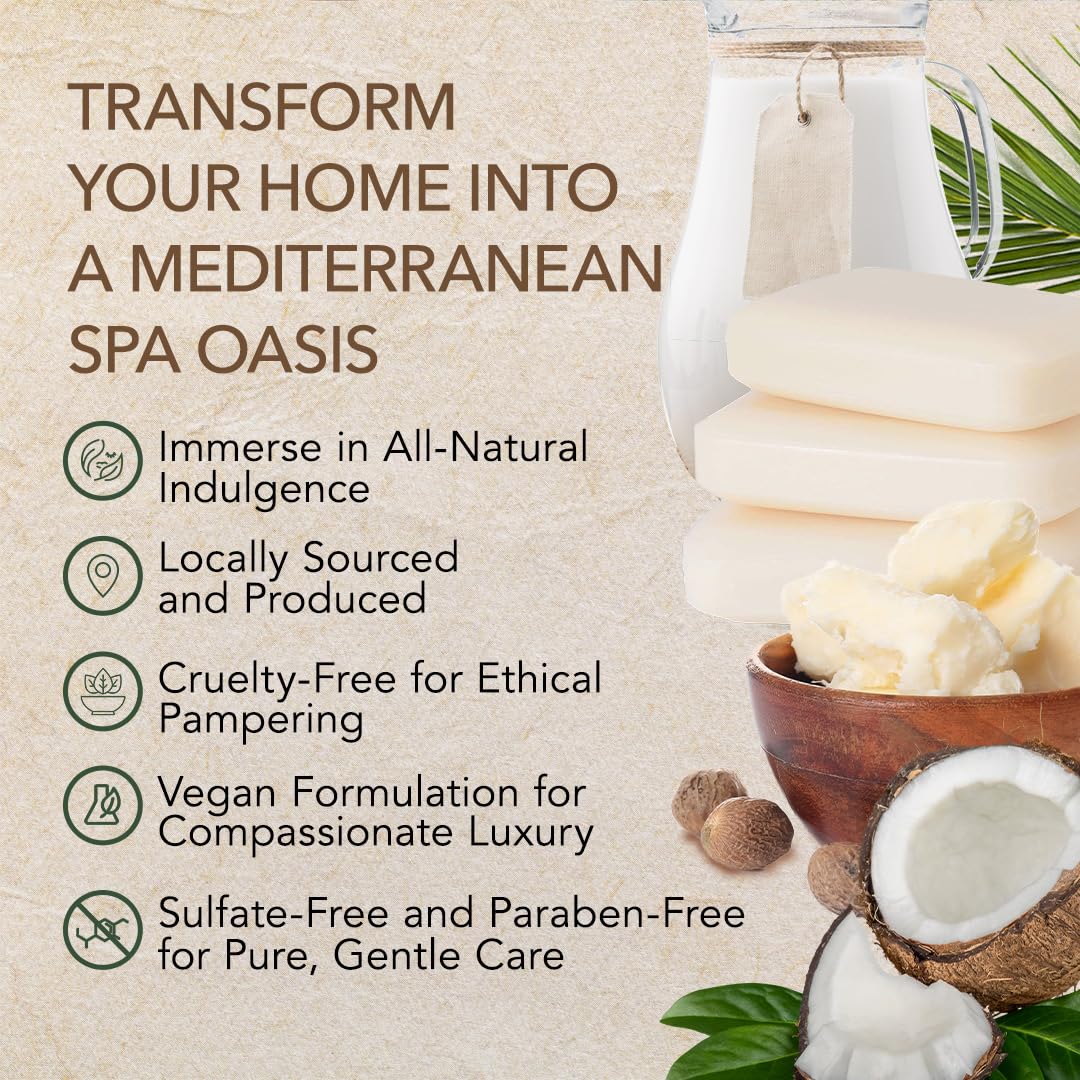 TRANSFORM YOUR HOME INTO A MEDITERRANEAN SPA OASIS

Immerse in All-Natural Indulgence

Locally Sourced and Produced

Cruelty-Free for Ethical Pampering

Vegan Formulation for Compassionate Luxury

Sulfate-Free and Paraben-Free for Pure, Gentle Care